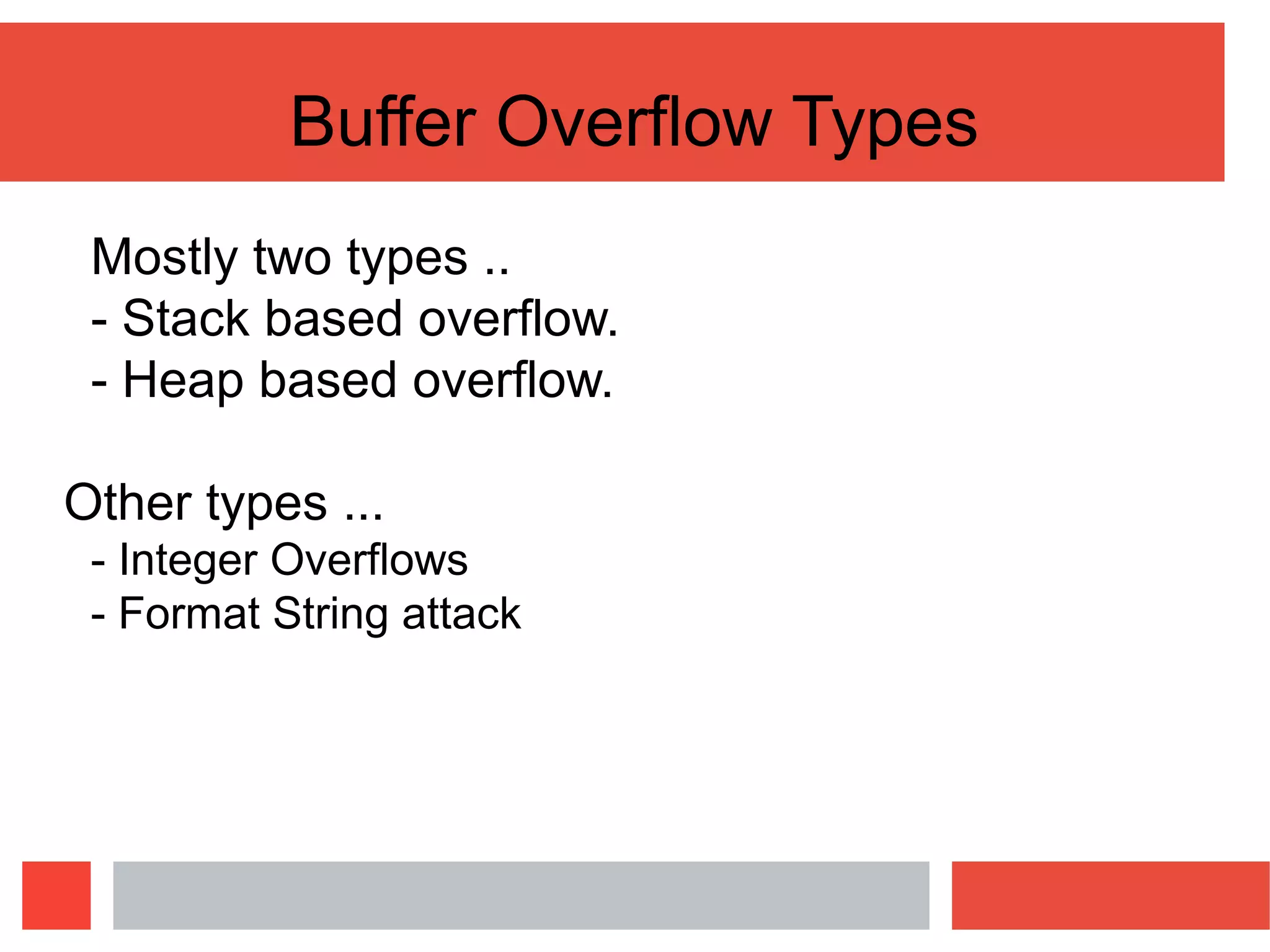 Buffer Overflow Types

Mostly two types ..
- Stack based overflow.
- Heap based overflow.

Other types ...
- Integer Overflows
- Format String attack